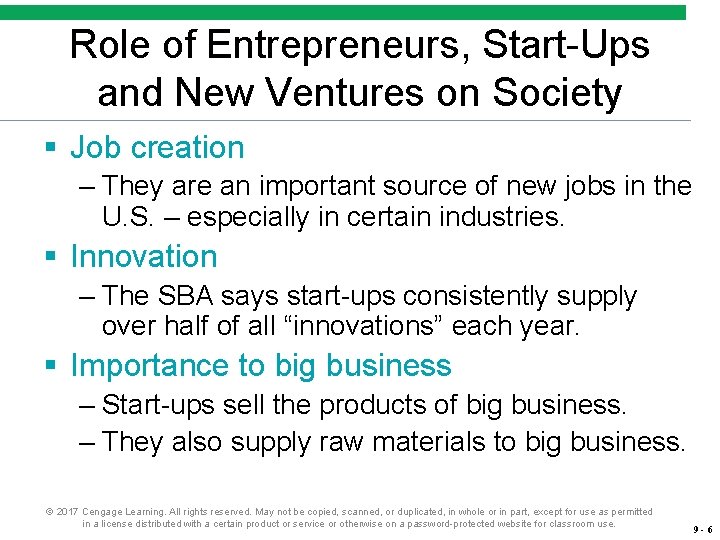 Role of Entrepreneurs, Start-Ups and New Ventures on Society

▪ Job creation

– They are an important source of new jobs in the U.S. – especially in certain industries.

▪ Innovation

– The SBA says start-ups consistently supply over half of all “innovations” each year.

▪ Importance to big business

– Start-ups sell the products of big business.

– They also supply raw materials to big business.

© 2017 Cengage Learning. All rights reserved. May not be copied, scanned, or duplicated, in whole or in part, except for use as permitted in a license distributed with a certain product or service or otherwise on a password-protected website for classroom use.

9 - 6